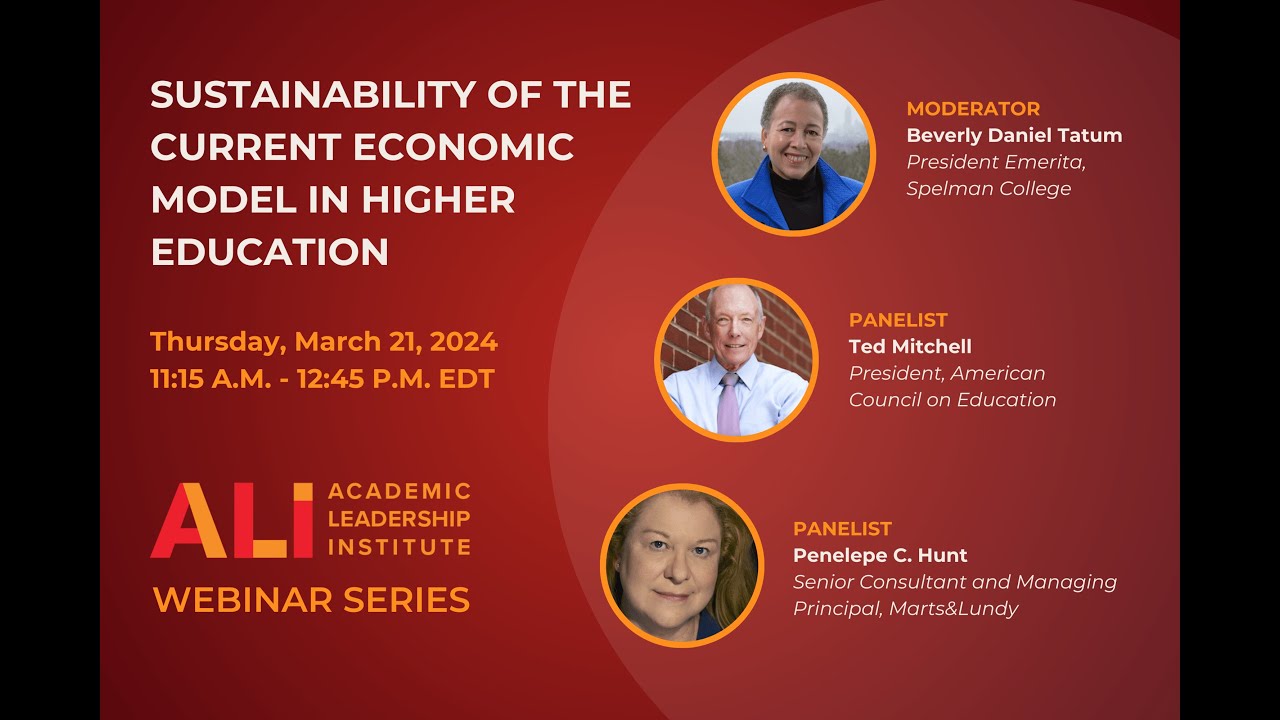 SUSTAINABILITY OF THE CURRENT ECONOMIC MODEL IN HIGHER EDUCATION

Thursday, March 21, 2024
11:15 A.M. - 12:45 P.M. EDT

ALI ACADEMIC LEADERSHIP INSTITUTE
WEBINAR SERIES

MODERATOR
Beverly Daniel Tatum
President Emerita, Spelman College

PANELIST
Ted Mitchell
President, American Council on Education

PANELIST
Penelepe C. Hunt
Senior Consultant and Managing Principal, Marts&Lundy